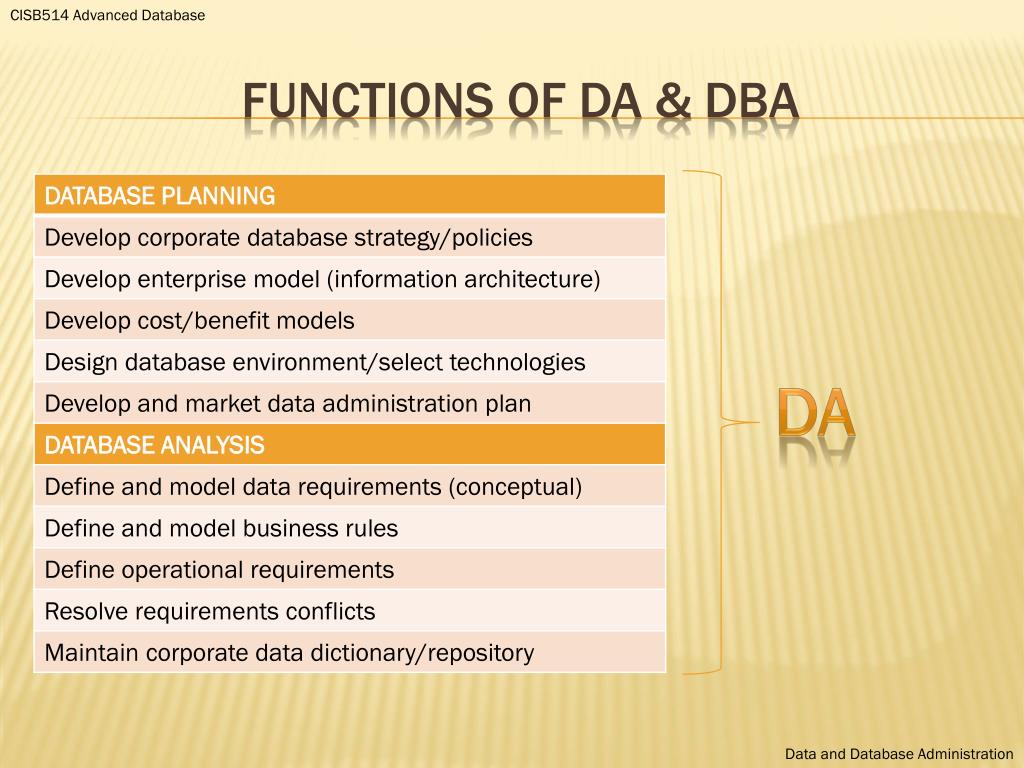 CISB514 Advanced Database

FUNCTIONS OF DA & DBA

| DATABASE PLANNING |
|---|
| Develop corporate database strategy/policies |
| Develop enterprise model (information architecture) |
| Develop cost/benefit models |
| Design database environment/select technologies |
| Develop and market data administration plan |
| DATABASE ANALYSIS |
| Define and model data requirements (conceptual) |
| Define and model business rules |
| Define operational requirements |
| Resolve requirements conflicts |
| Maintain corporate data dictionary/repository |

DA

Data and Database Administration